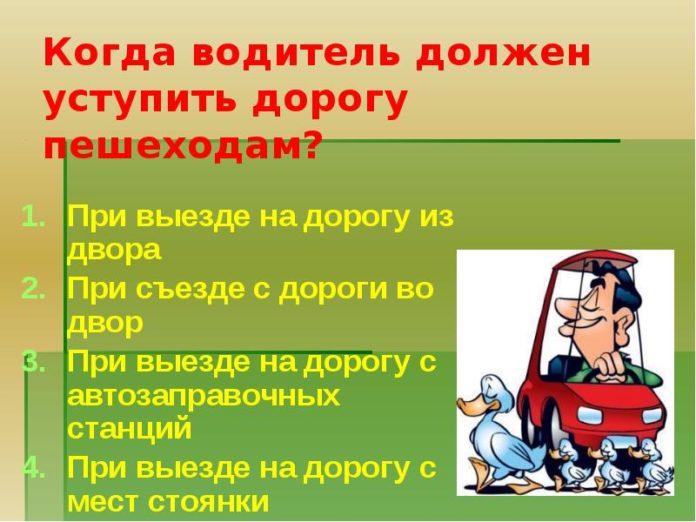 Когда водитель должен уступить дорогу пешеходам?

1. При выезде на дорогу из двора
2. При съезде с дороги во двор
3. При выезде на дорогу с автозаправочных станций
4. При выезде на дорогу с мест стоянки